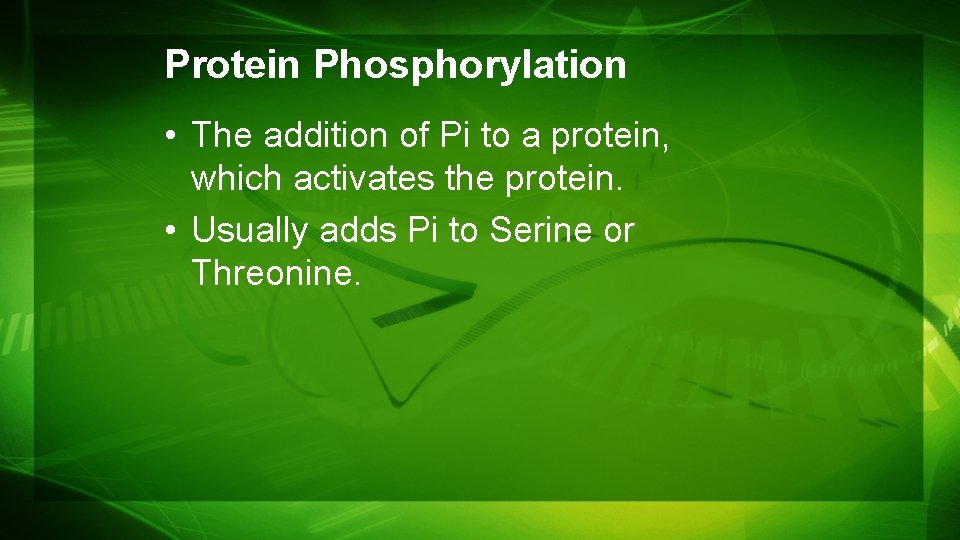 Protein Phosphorylation

• The addition of Pi to a protein, which activates the protein.
• Usually adds Pi to Serine or Threonine.